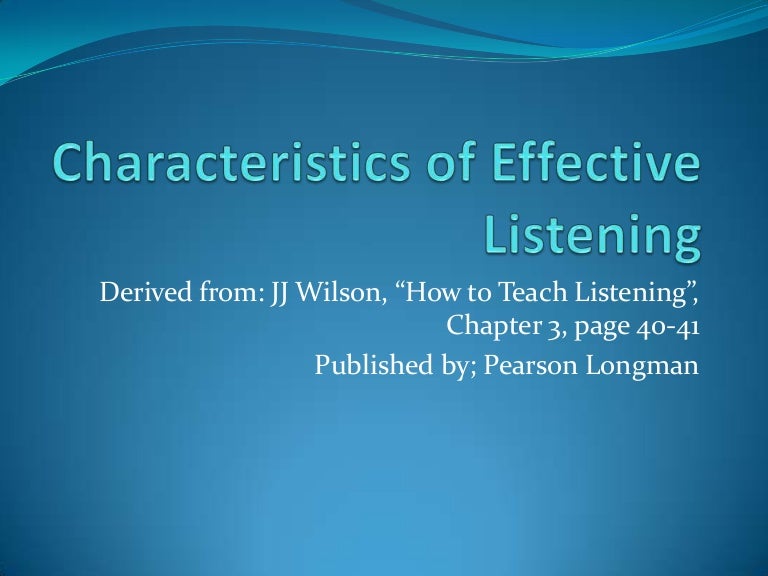 Characteristics of Effective Listening

Derived from: JJ Wilson, “How to Teach Listening”, Chapter 3, page 40-41

Published by; Pearson Longman